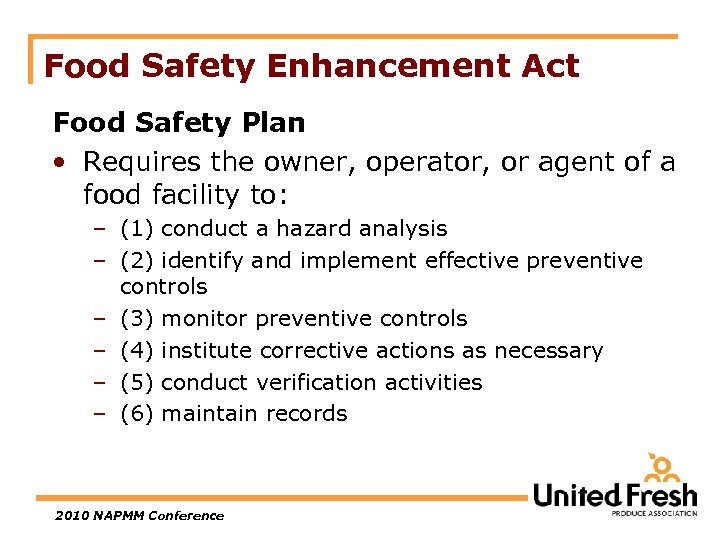 Food Safety Enhancement Act

Food Safety Plan

• Requires the owner, operator, or agent of a food facility to:
  – (1) conduct a hazard analysis
  – (2) identify and implement effective preventive controls
  – (3) monitor preventive controls
  – (4) institute corrective actions as necessary
  – (5) conduct verification activities
  – (6) maintain records

2010 NAPMM Conference

United Fresh
PRODUCE ASSOCIATION